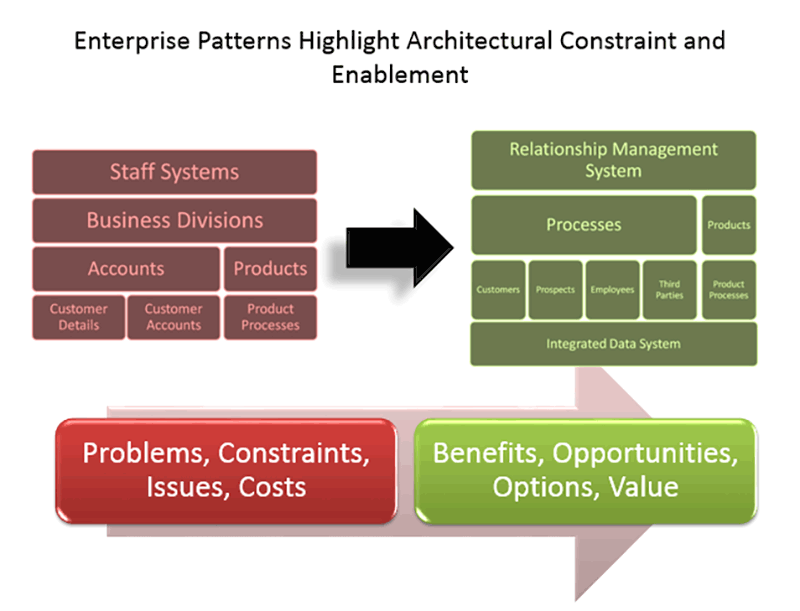 Enterprise Patterns Highlight Architectural Constraint and Enablement

Staff Systems
Business Divisions
Accounts
Products
Customer Details
Customer Accounts
Product Processes

Relationship Management System
Processes
Products
Customers
Prospects
Employees
Third Parties
Product Processes
Integrated Data System

Problems, Constraints, Issues, Costs

Benefits, Opportunities, Options, Value